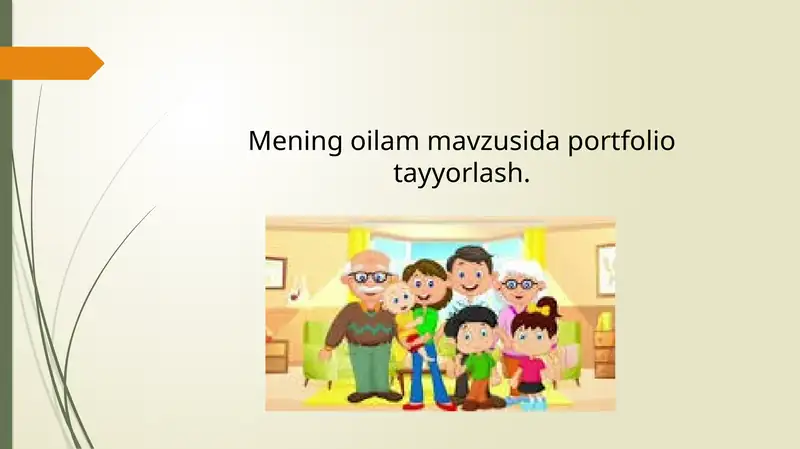 Mening oilam mavzusida portfolio tayyorlash.